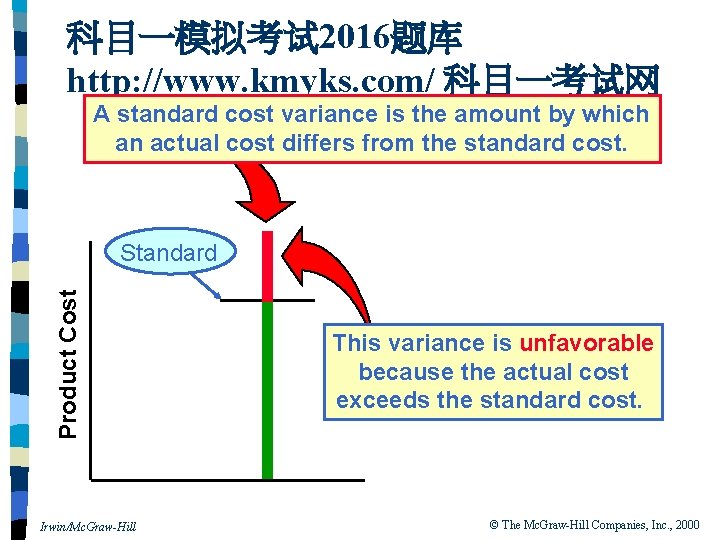 科目一模拟考试2016题库
http://www.kmyks.com/ 科目一考试网

A standard cost variance is the amount by which an actual cost differs from the standard cost.

Standard

Product Cost

This variance is unfavorable because the actual cost exceeds the standard cost.

Irwin/McGraw-Hill

© The McGraw-Hill Companies, Inc., 2000